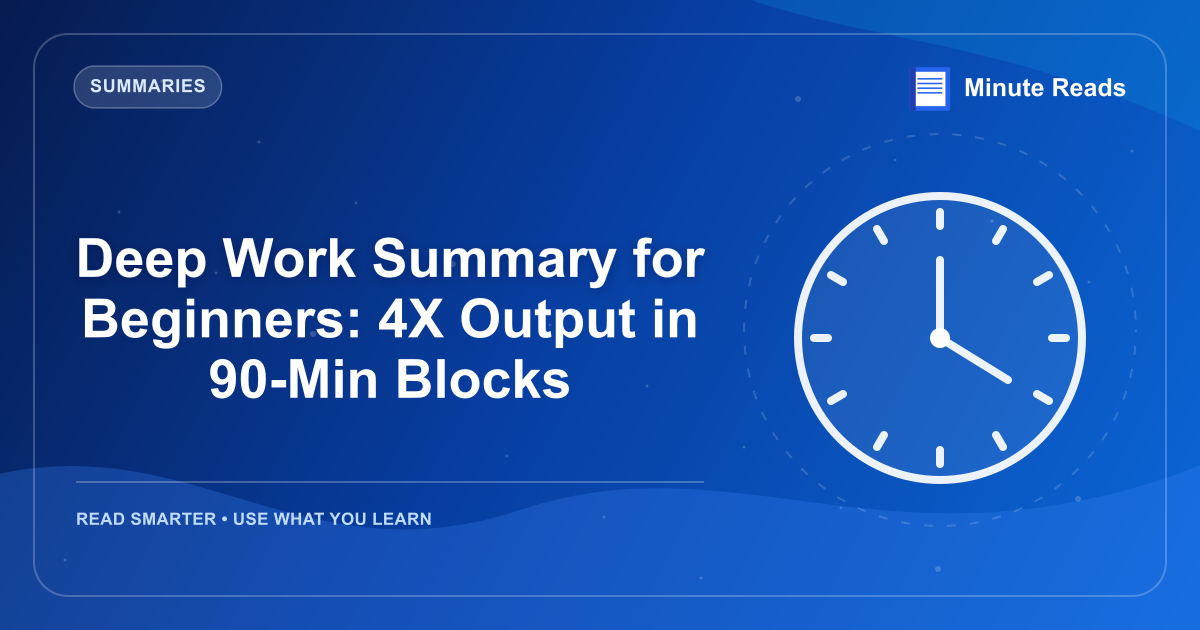 SUMMARIES

Minute Reads

Deep Work Summary for Beginners: 4X Output in 90-Min Blocks

READ SMARTER • USE WHAT YOU LEARN